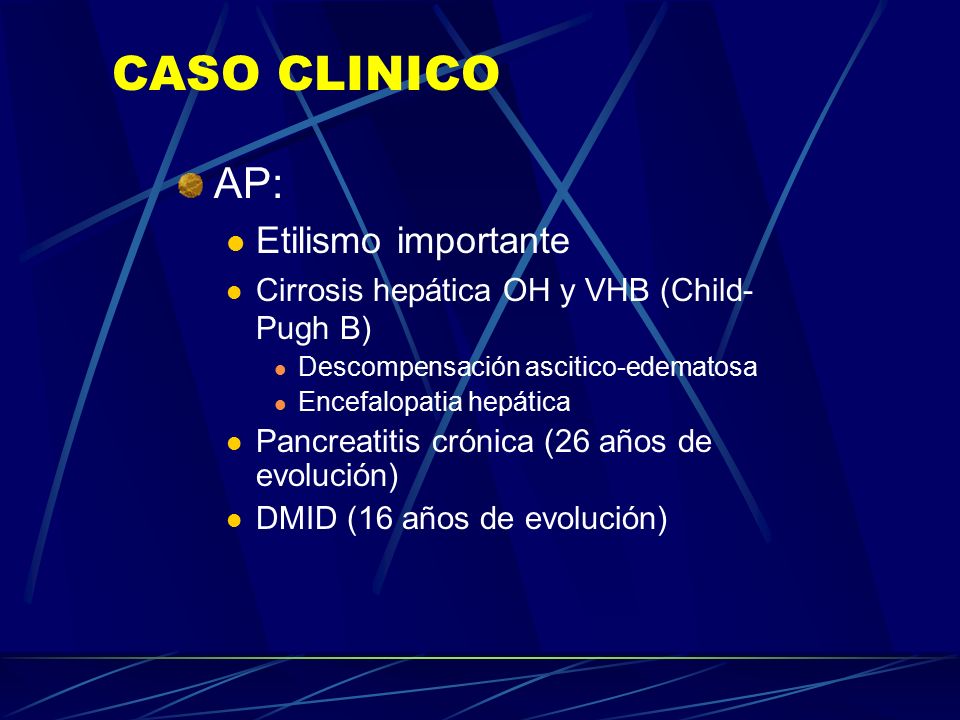 CASO CLINICO

AP:

- Etilismo importante
- Cirrosis hepática OH y VHB (Child-Pugh B)
  - Descompensación ascitico-edematosa
  - Encefalopatia hepática
- Pancreatitis crónica (26 años de evolución)
- DMID (16 años de evolución)